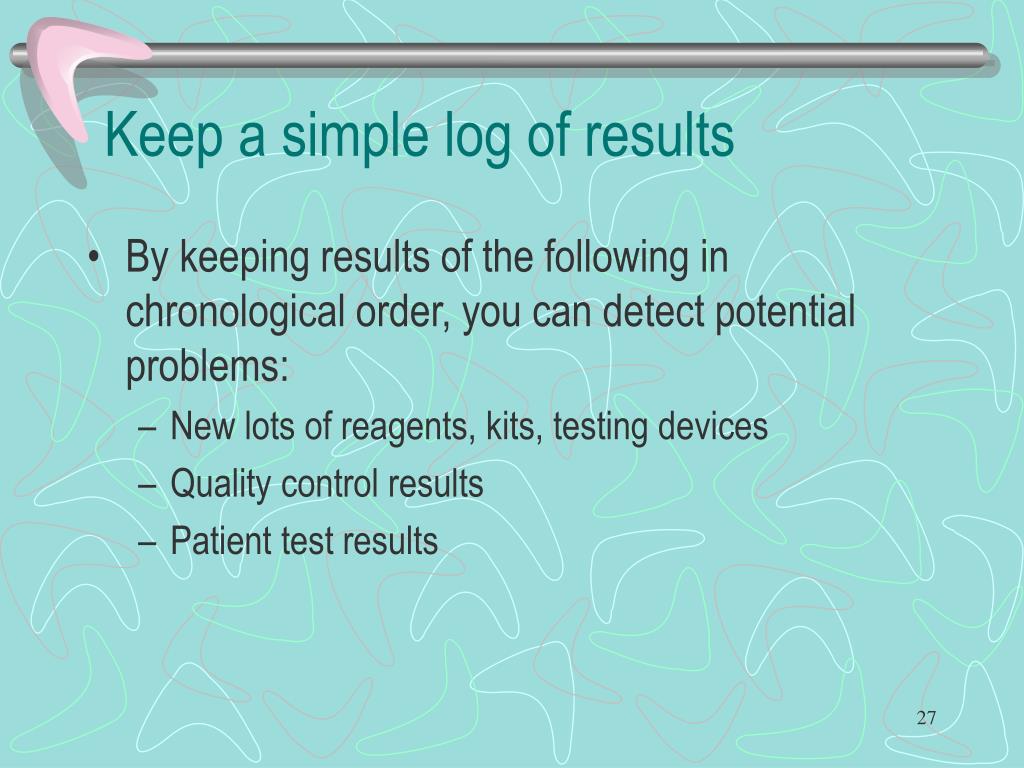 Keep a simple log of results

• By keeping results of the following in chronological order, you can detect potential problems:
– New lots of reagents, kits, testing devices
– Quality control results
– Patient test results

27